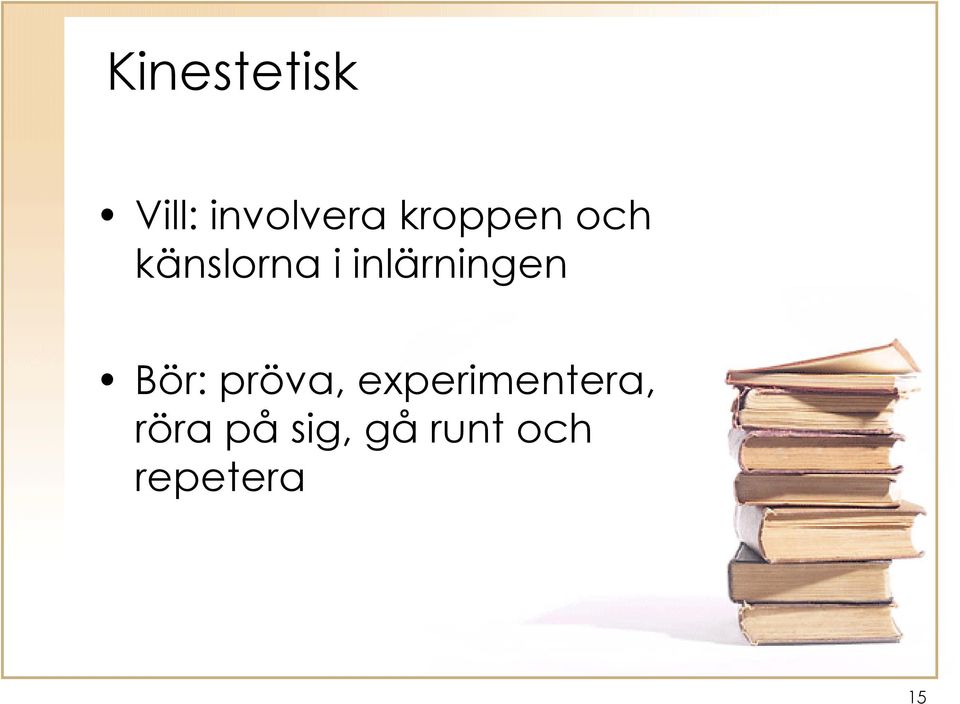 Kinestetisk

• Vill: involvera kroppen och känslorna i inlärningen

• Bör: pröva, experimentera, röra på sig, gå runt och repetera

15